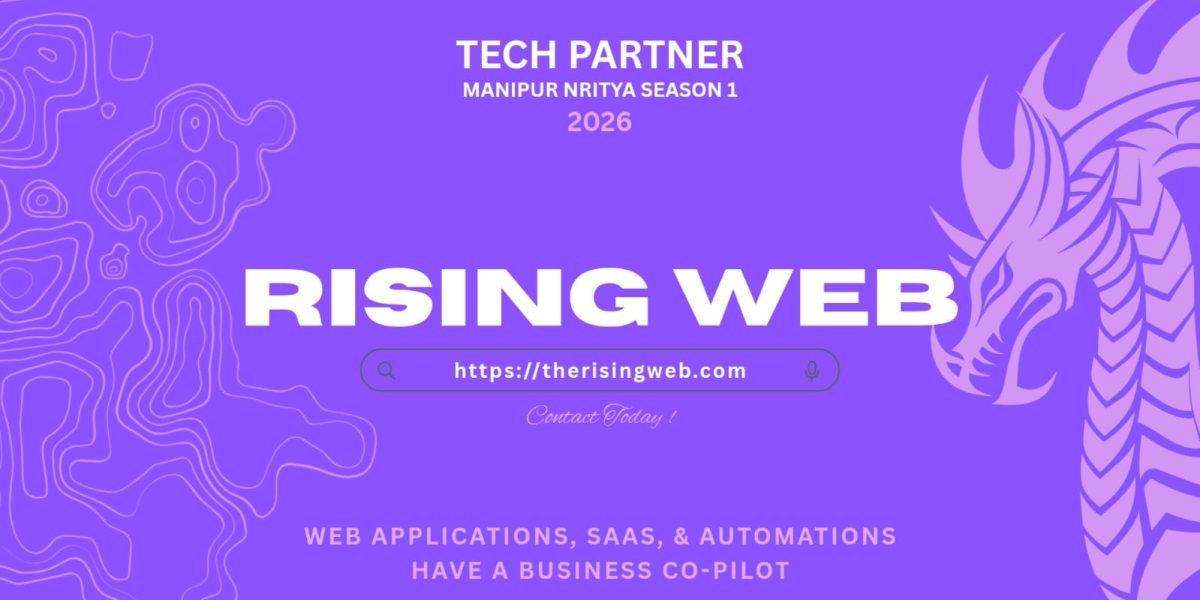 TECH PARTNER
MANIPUR NRITYA SEASON 1
2026

RISING WEB

https://therisingweb.com

Contact Today !

WEB APPLICATIONS, SAAS, & AUTOMATIONS
HAVE A BUSINESS CO-PILOT